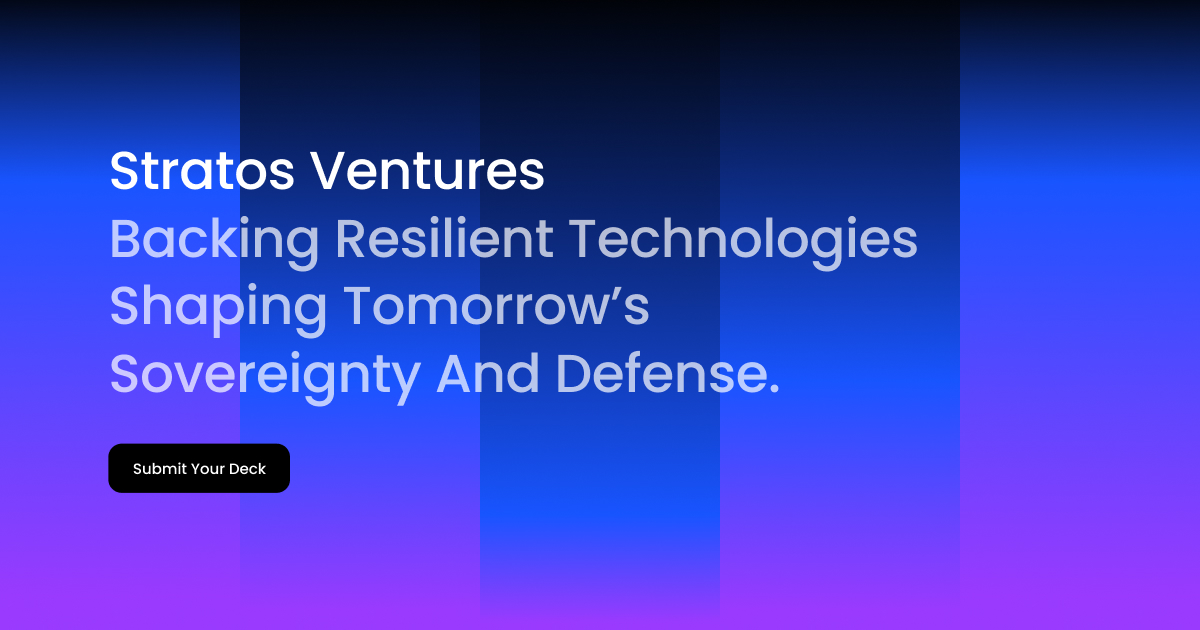 Stratos Ventures
Backing Resilient Technologies Shaping Tomorrow’s Sovereignty And Defense.

Submit Your Deck